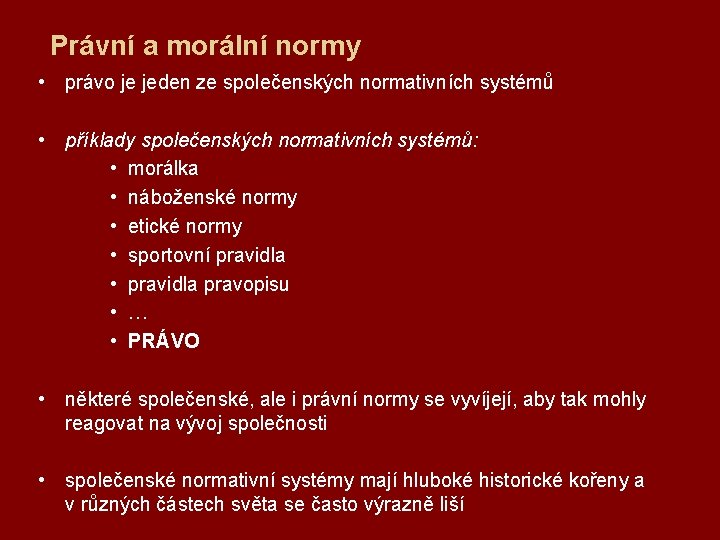 Právní a morální normy

• právo je jeden ze společenských normativních systémů

• příklady společenských normativních systémů:
  • morálka
  • náboženské normy
  • etické normy
  • sportovní pravidla
  • pravidla pravopisu
  • …
  • PRÁVO

• některé společenské, ale i právní normy se vyvíjejí, aby tak mohly reagovat na vývoj společnosti

• společenské normativní systémy mají hluboké historické kořeny a v různých částech světa se často výrazně liší